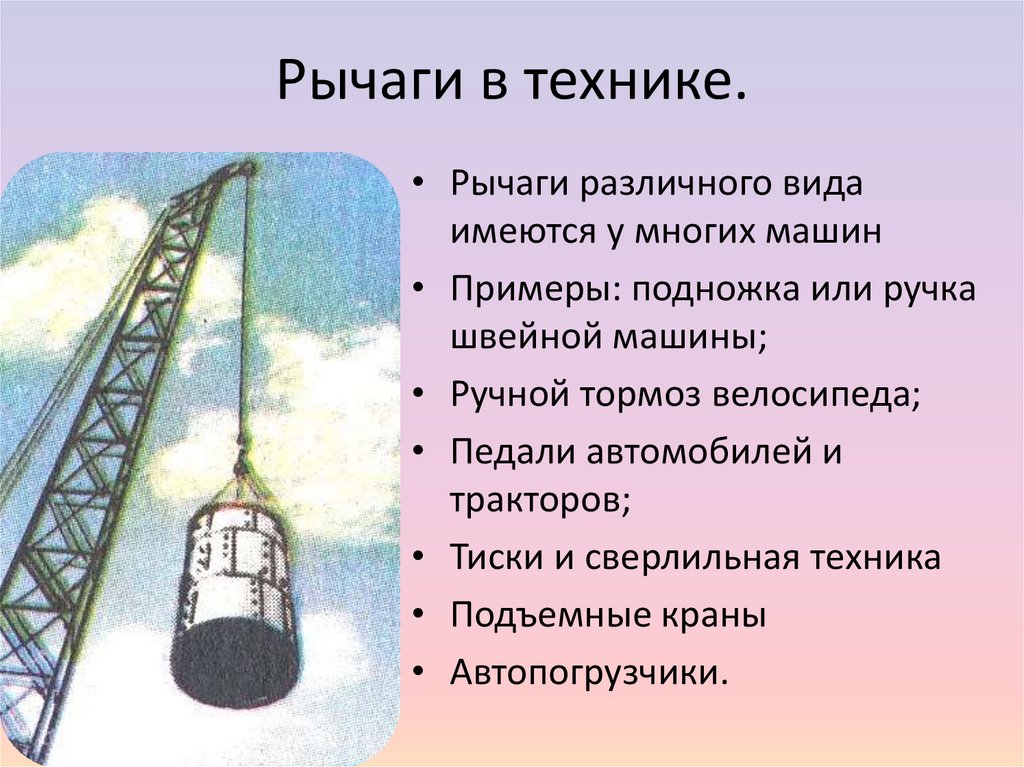 Рычаги в технике.

• Рычаги различного вида имеются у многих машин
• Примеры: подножка или ручка швейной машины;
• Ручной тормоз велосипеда;
• Педали автомобилей и тракторов;
• Тиски и сверлильная техника
• Подъемные краны
• Автопогрузчики.